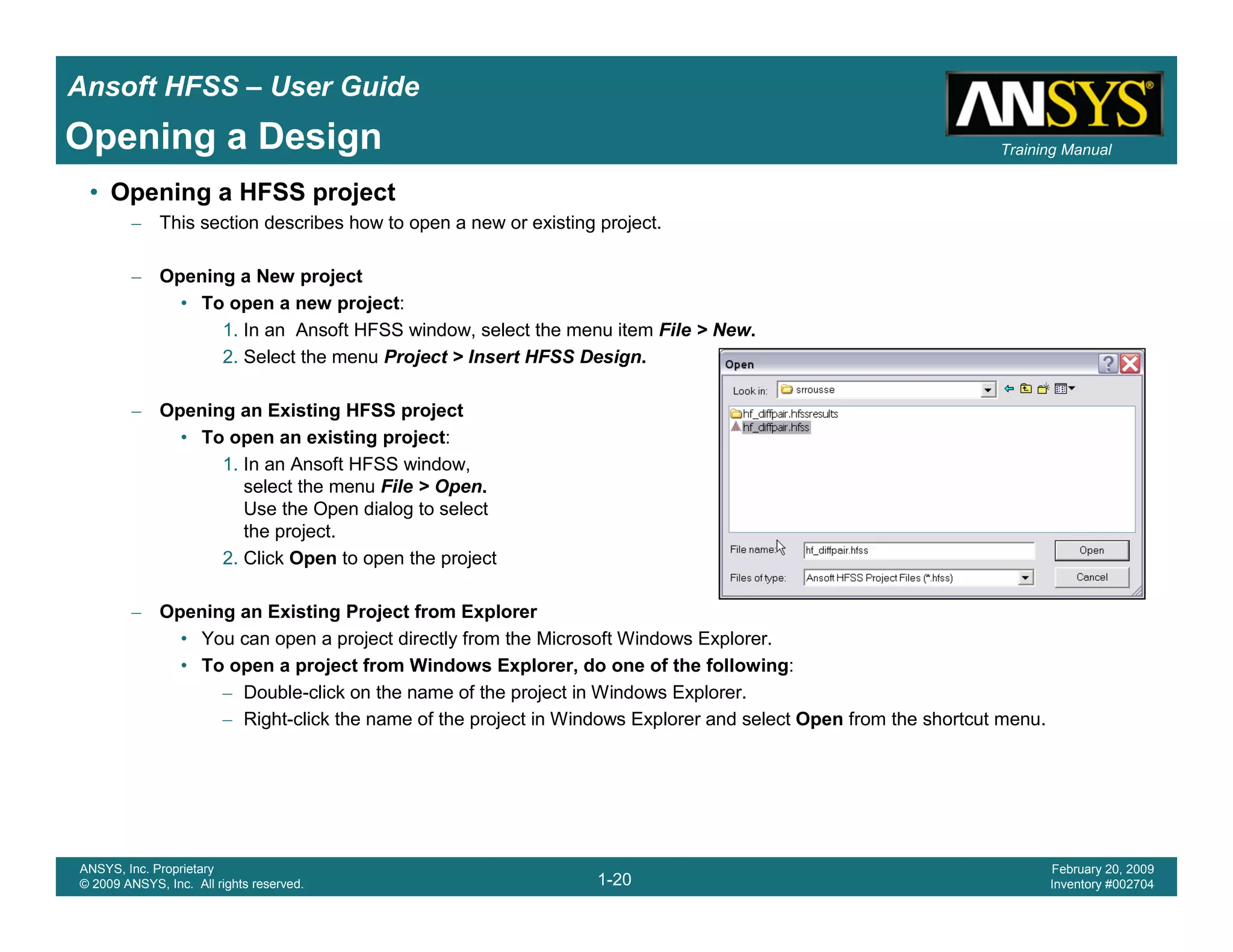 Ansoft HFSS – User Guide

Opening a Design

ANSYS®

Training Manual

• Opening a HFSS project

– This section describes how to open a new or existing project.

– Opening a New project

• To open a new project:

1. In an Ansoft HFSS window, select the menu item File > New.

2. Select the menu Project > Insert HFSS Design.

– Opening an Existing HFSS project

• To open an existing project:

1. In an Ansoft HFSS window, select the menu File > Open. Use the Open dialog to select the project.

2. Click Open to open the project

Open

Look in: srrousse

hf_diffpair.hfssresults
hf_diffpair.hfss

File name: hf_diffpair.hfss

Open

Files of type: Ansoft HFSS Project Files (*.hfss)

Cancel

– Opening an Existing Project from Explorer

• You can open a project directly from the Microsoft Windows Explorer.

• To open a project from Windows Explorer, do one of the following:

– Double-click on the name of the project in Windows Explorer.

– Right-click the name of the project in Windows Explorer and select Open from the shortcut menu.

ANSYS, Inc. Proprietary
© 2009 ANSYS, Inc. All rights reserved.

1-20

February 20, 2009
Inventory #002704